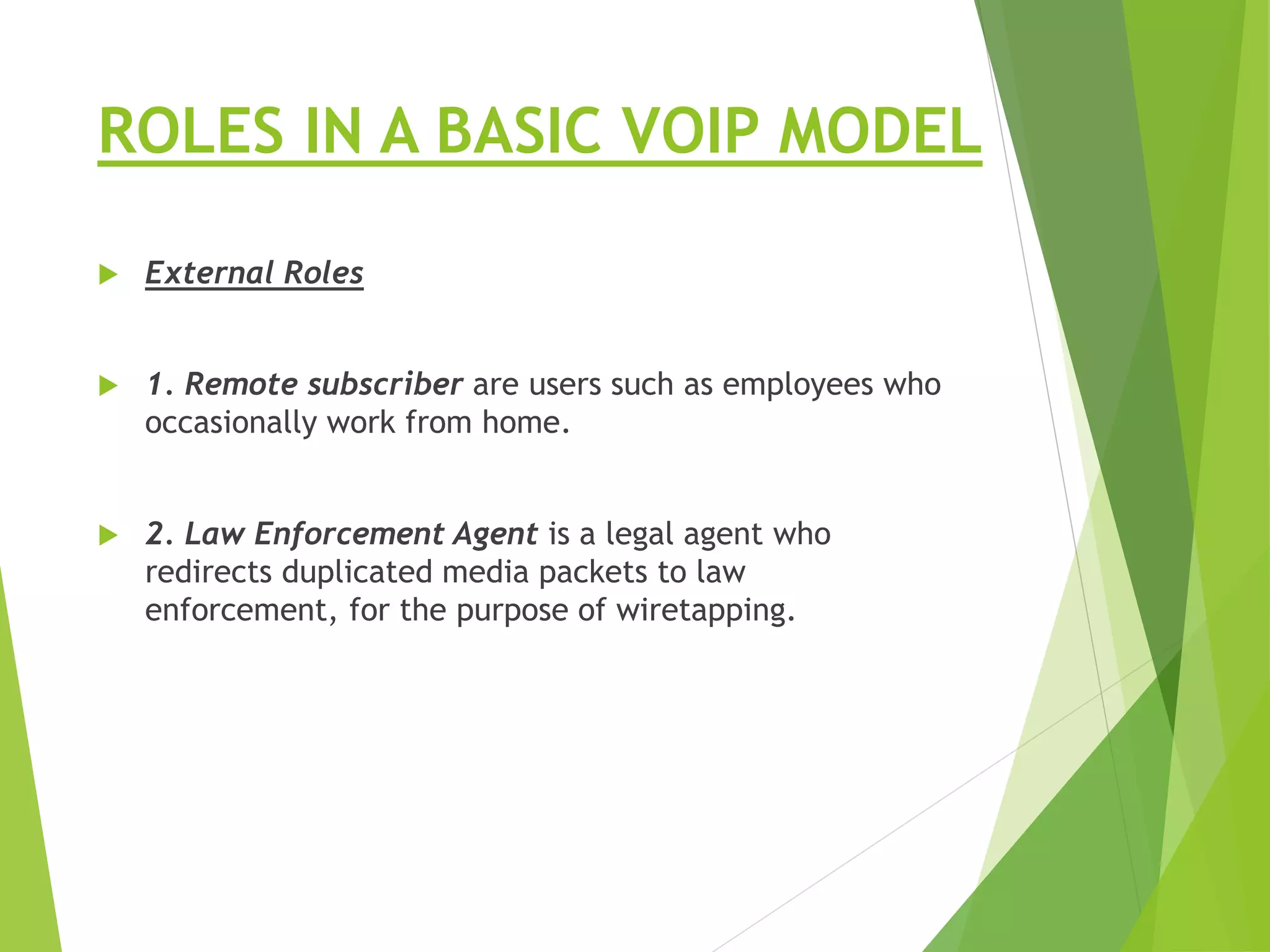 ROLES IN A BASIC VOIP MODEL

External Roles

1. Remote subscriber are users such as employees who occasionally work from home.

2. Law Enforcement Agent is a legal agent who redirects duplicated media packets to law enforcement, for the purpose of wiretapping.